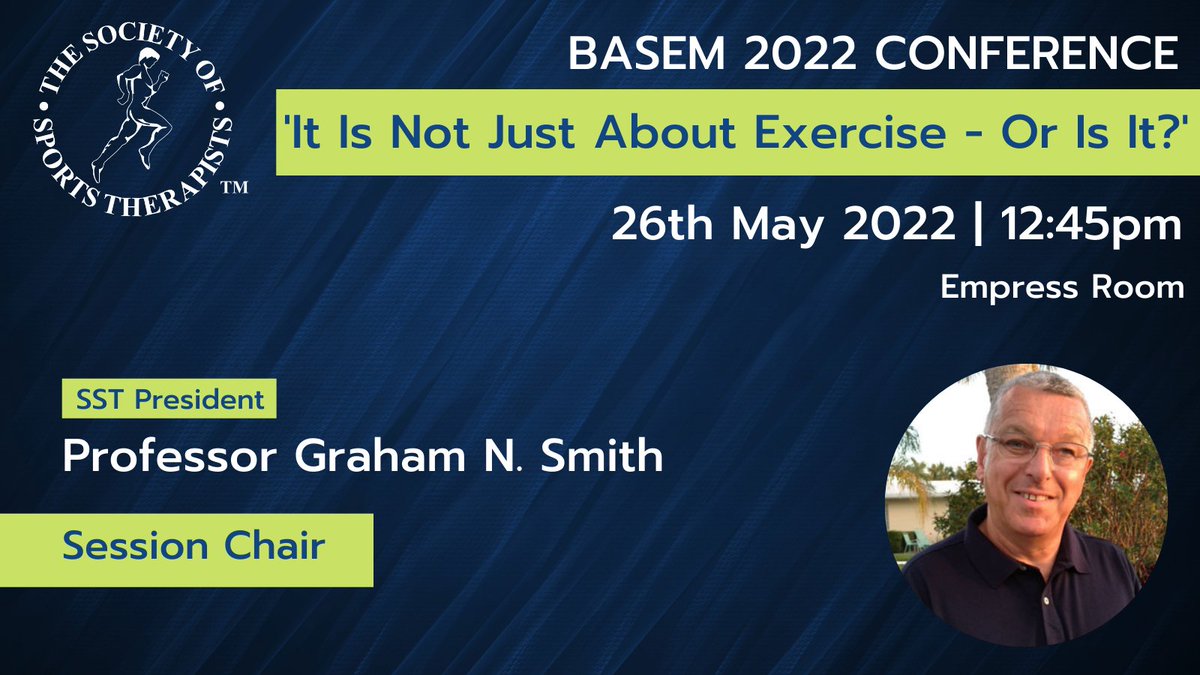 THE SOCIETY OF SPORTS THERAPISTS ™

BASEM 2022 CONFERENCE

'It Is Not Just About Exercise - Or Is It?'

26th May 2022 | 12:45pm

Empress Room

SST President

Professor Graham N. Smith

Session Chair